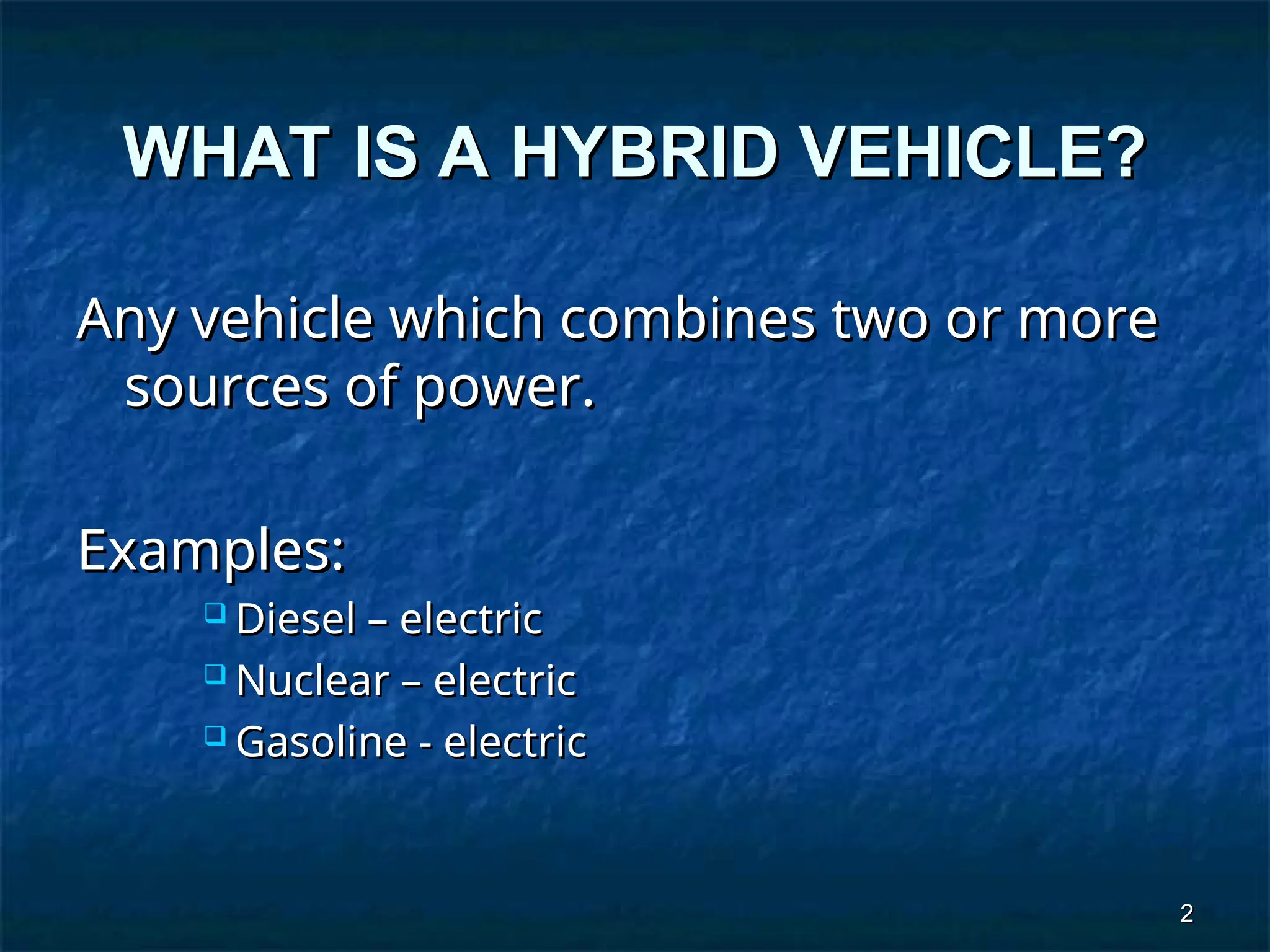 WHAT IS A HYBRID VEHICLE?

Any vehicle which combines two or more sources of power.

Examples:
- Diesel – electric
- Nuclear – electric
- Gasoline - electric

2